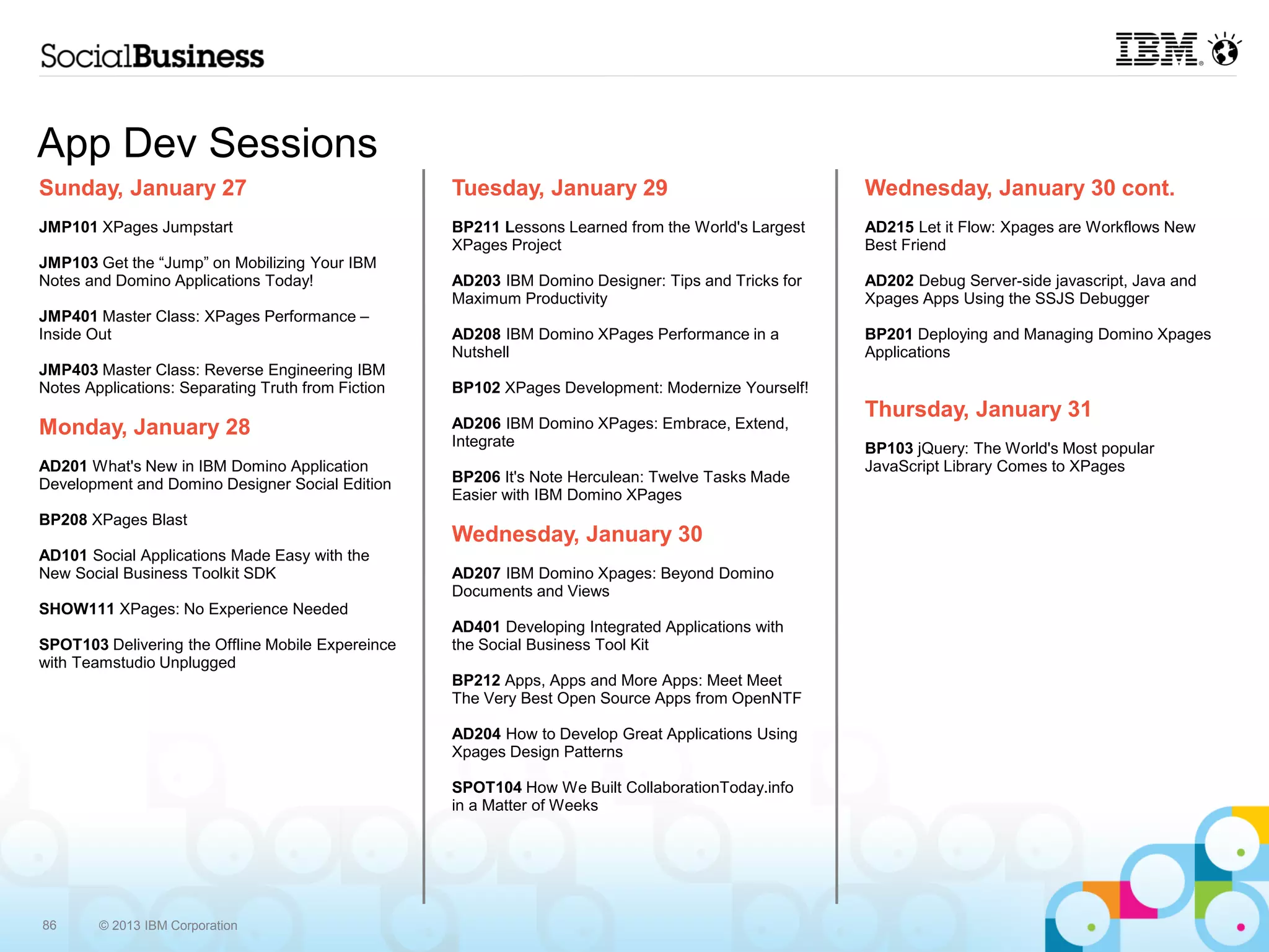 SocialBusiness

IBM

App Dev Sessions

Sunday, January 27

JMP101 XPages Jumpstart

JMP103 Get the “Jump” on Mobilizing Your IBM Notes and Domino Applications Today!

JMP401 Master Class: XPages Performance – Inside Out

JMP403 Master Class: Reverse Engineering IBM Notes Applications: Separating Truth from Fiction

Monday, January 28

AD201 What's New in IBM Domino Application Development and Domino Designer Social Edition

BP208 XPages Blast

AD101 Social Applications Made Easy with the New Social Business Toolkit SDK

SHOW111 XPages: No Experience Needed

SPOT103 Delivering the Offline Mobile Expereince with Teamstudio Unplugged

Tuesday, January 29

BP211 Lessons Learned from the World's Largest XPages Project

AD203 IBM Domino Designer: Tips and Tricks for Maximum Productivity

AD208 IBM Domino XPages Performance in a Nutshell

BP102 XPages Development: Modernize Yourself!

AD206 IBM Domino XPages: Embrace, Extend, Integrate

BP206 It's Note Herculean: Twelve Tasks Made Easier with IBM Domino XPages

Wednesday, January 30

AD207 IBM Domino Xpages: Beyond Domino Documents and Views

AD401 Developing Integrated Applications with the Social Business Tool Kit

BP212 Apps, Apps and More Apps: Meet Meet The Very Best Open Source Apps from OpenNTF

AD204 How to Develop Great Applications Using Xpages Design Patterns

SPOT104 How We Built CollaborationToday.info in a Matter of Weeks

Wednesday, January 30 cont.

AD215 Let it Flow: Xpages are Workflows New Best Friend

AD202 Debug Server-side javascript, Java and Xpages Apps Using the SSJS Debugger

BP201 Deploying and Managing Domino Xpages Applications

Thursday, January 31

BP103 jQuery: The World's Most popular JavaScript Library Comes to XPages

86 © 2013 IBM Corporation